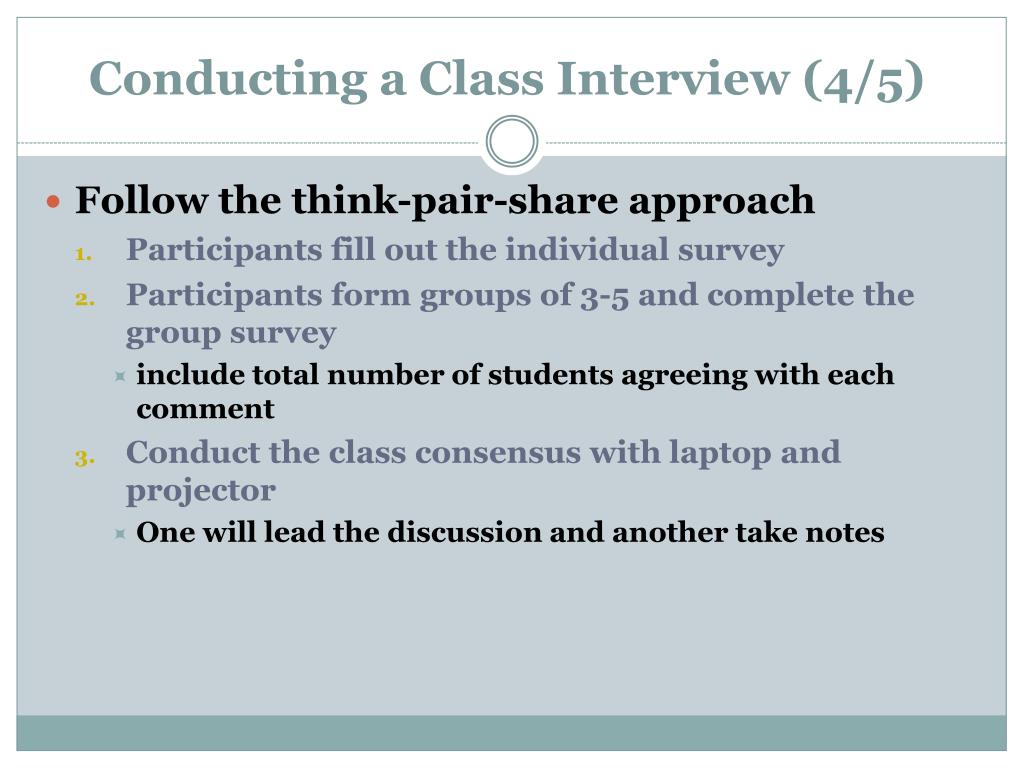 Conducting a Class Interview (4/5)

Follow the think-pair-share approach

1. Participants fill out the individual survey
2. Participants form groups of 3-5 and complete the group survey
   include total number of students agreeing with each comment
3. Conduct the class consensus with laptop and projector
   One will lead the discussion and another take notes